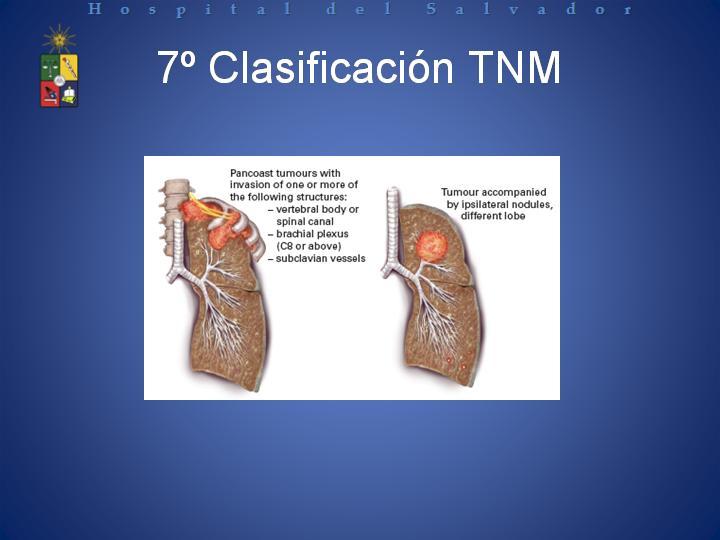 Hospital del Salvador

7º Clasificación TNM

Pancoast tumours with invasion of one or more of the following structures:
– vertebral body or spinal canal
– brachial plexus (C8 or above)
– subclavian vessels

Tumour accompanied by ipsilateral nodules, different lobe